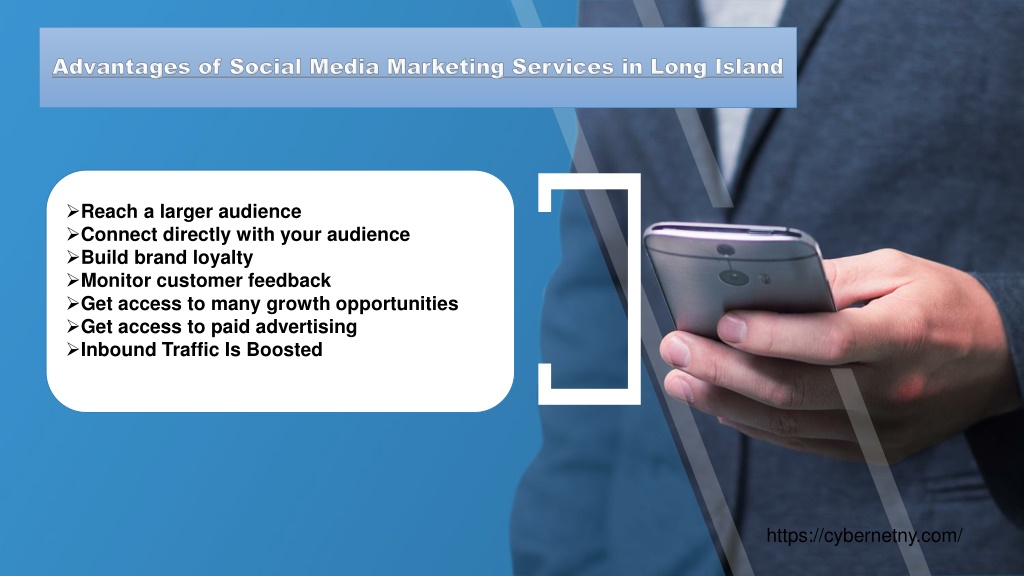 Advantages of Social Media Marketing Services in Long Island

➢Reach a larger audience
➢Connect directly with your audience
➢Build brand loyalty
➢Monitor customer feedback
➢Get access to many growth opportunities
➢Get access to paid advertising
➢Inbound Traffic Is Boosted

https://cybernetny.com/